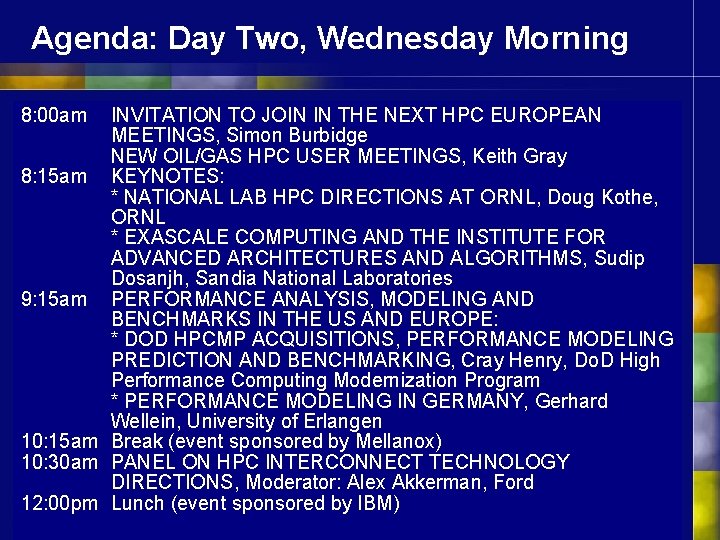 Agenda: Day Two, Wednesday Morning

8:00am INVITATION TO JOIN IN THE NEXT HPC EUROPEAN MEETINGS, Simon Burbidge
NEW OIL/GAS HPC USER MEETINGS, Keith Gray
8:15am KEYNOTES:
* NATIONAL LAB HPC DIRECTIONS AT ORNL, Doug Kothe, ORNL
* EXASCALE COMPUTING AND THE INSTITUTE FOR ADVANCED ARCHITECTURES AND ALGORITHMS, Sudip Dosanjh, Sandia National Laboratories
9:15am PERFORMANCE ANALYSIS, MODELING AND BENCHMARKS IN THE US AND EUROPE:
* DOD HPCMP ACQUISITIONS, PERFORMANCE MODELING PREDICTION AND BENCHMARKING, Cray Henry, DoD High Performance Computing Modernization Program
* PERFORMANCE MODELING IN GERMANY, Gerhard Wellein, University of Erlangen
10:15am Break (event sponsored by Mellanox)
10:30am PANEL ON HPC INTERCONNECT TECHNOLOGY DIRECTIONS, Moderator: Alex Akkerman, Ford
12:00pm Lunch (event sponsored by IBM)